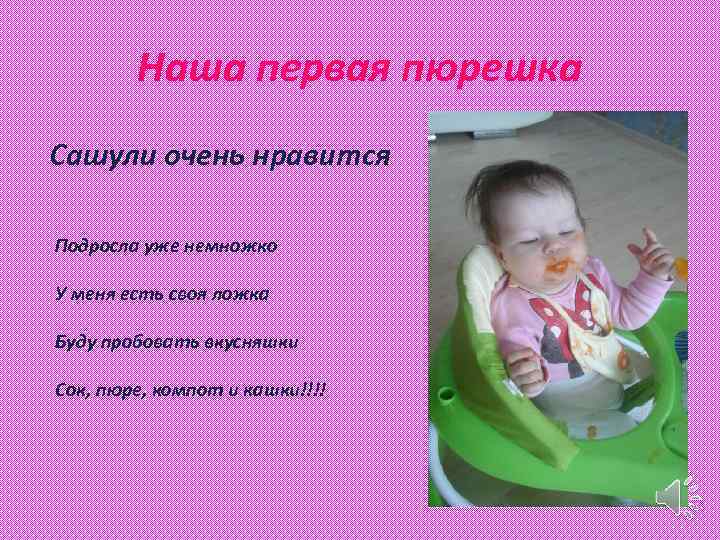 Наша первая пюрешка

Сашули очень нравится

Подросла уже немножко

У меня есть своя ложка

Буду пробовать вкусняшки

Сок, пюре, компот и кашки!!!!